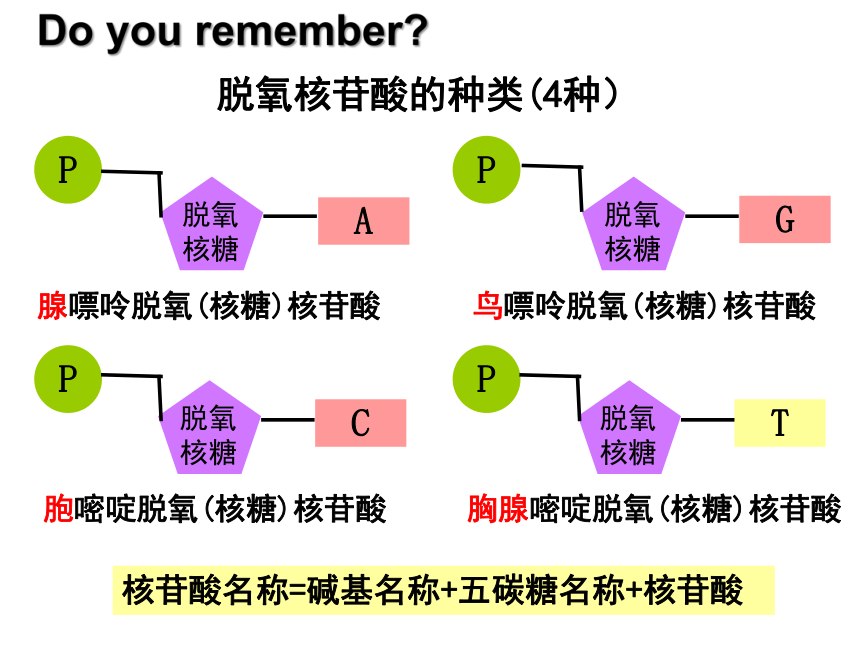 Do you remember?

脱氧核苷酸的种类(4种)

P

脱氧核糖

A

腺嘌呤脱氧(核糖)核苷酸

P

脱氧核糖

G

鸟嘌呤脱氧(核糖)核苷酸

P

脱氧核糖

C

胞嘧啶脱氧(核糖)核苷酸

P

脱氧核糖

T

胸腺嘧啶脱氧(核糖)核苷酸

核苷酸名称=碱基名称+五碳糖名称+核苷酸